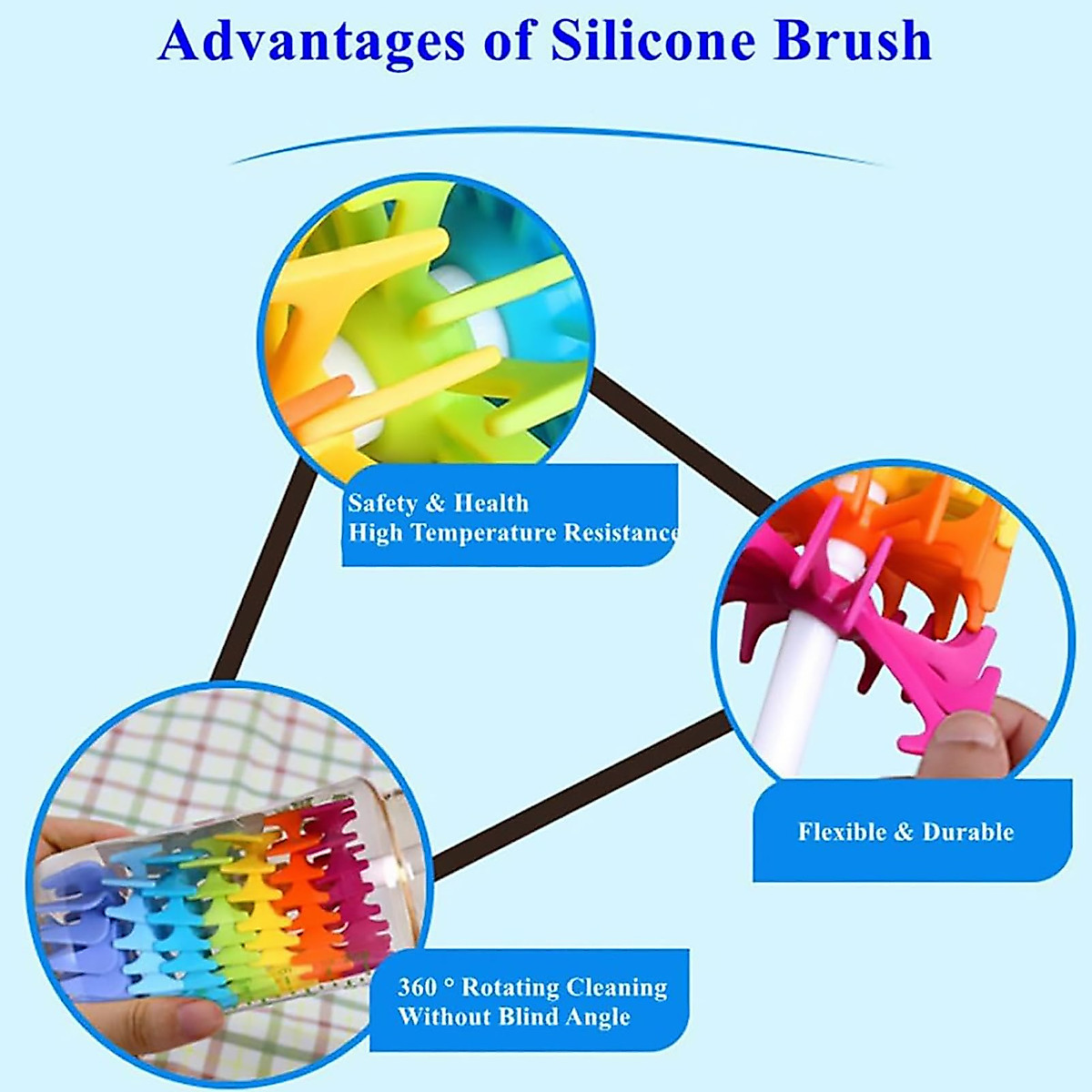 Advantages of Silicone Brush

Safety & Health
High Temperature Resistance

Flexible & Durable

360 ° Rotating Cleaning
Without Blind Angle